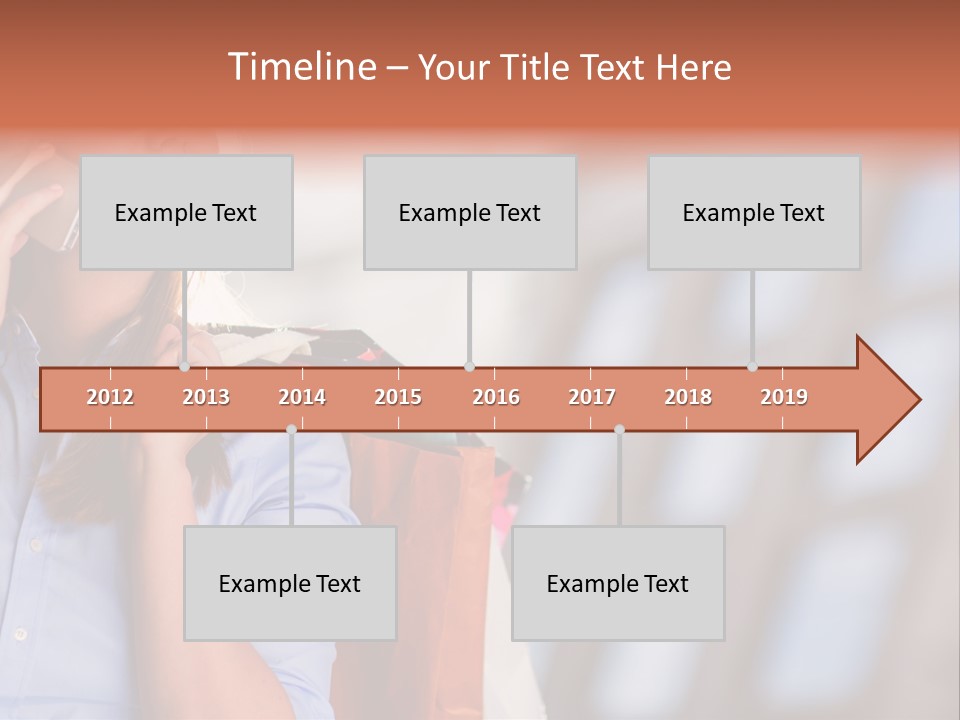 Timeline – Your Title Text Here

Example Text

Example Text

Example Text

2012 2013 2014 2015 2016 2017 2018 2019

Example Text

Example Text